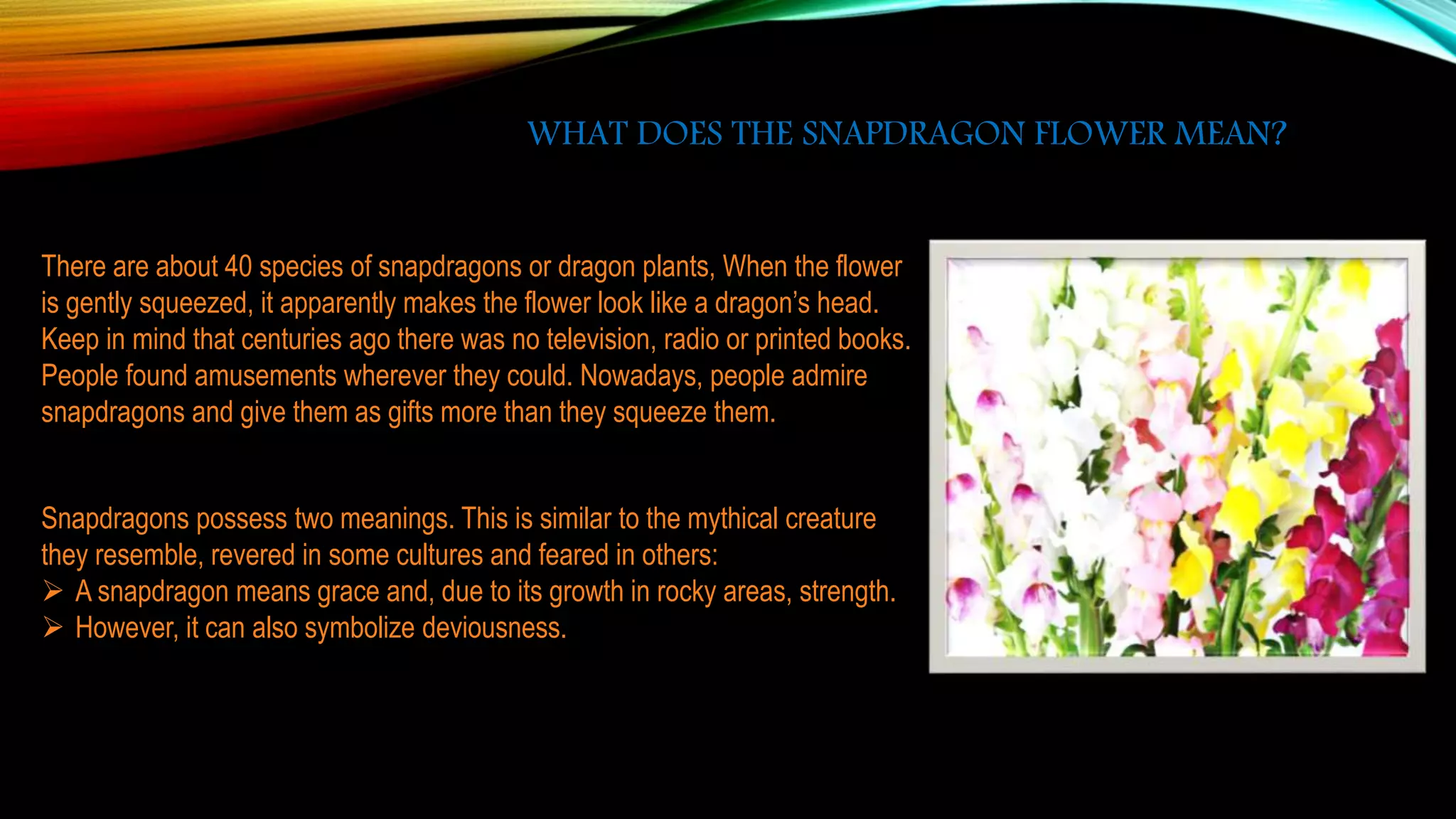 WHAT DOES THE SNAPDRAGON FLOWER MEAN?

There are about 40 species of snapdragons or dragon plants, When the flower is gently squeezed, it apparently makes the flower look like a dragon's head. Keep in mind that centuries ago there was no television, radio or printed books. People found amusements wherever they could. Nowadays, people admire snapdragons and give them as gifts more than they squeeze them.

Snapdragons possess two meanings. This is similar to the mythical creature they resemble, revered in some cultures and feared in others:
➢ A snapdragon means grace and, due to its growth in rocky areas, strength.
➢ However, it can also symbolize deviousness.